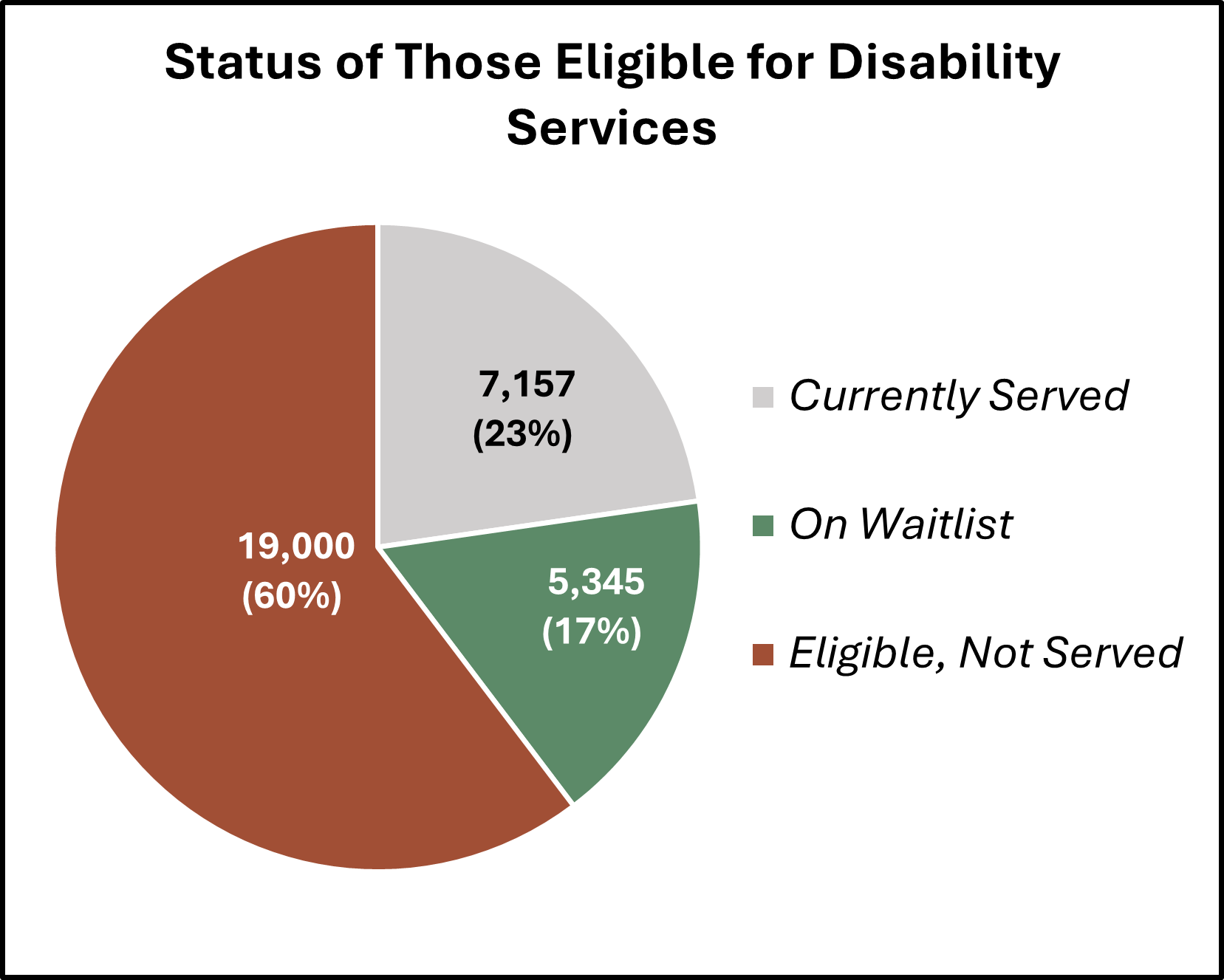 Status of Those Eligible for Disability Services

7,157
(23%)

5,345
(17%)

19,000
(60%)

Currently Served
On Waitlist
Eligible, Not Served